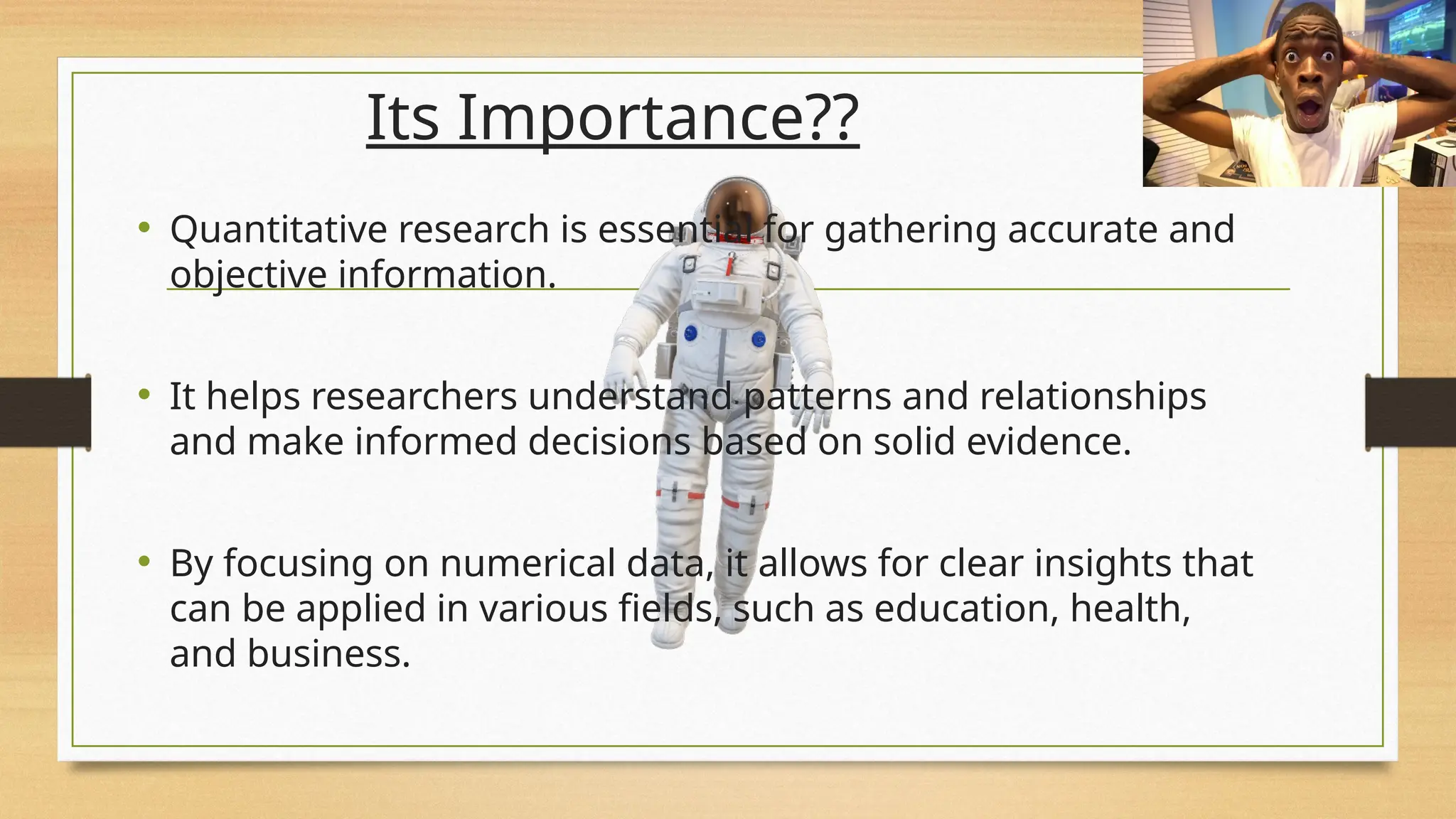 Its Importance??

• Quantitative research is essential for gathering accurate and objective information.

• It helps researchers understand patterns and relationships and make informed decisions based on solid evidence.

• By focusing on numerical data, it allows for clear insights that can be applied in various fields, such as education, health, and business.